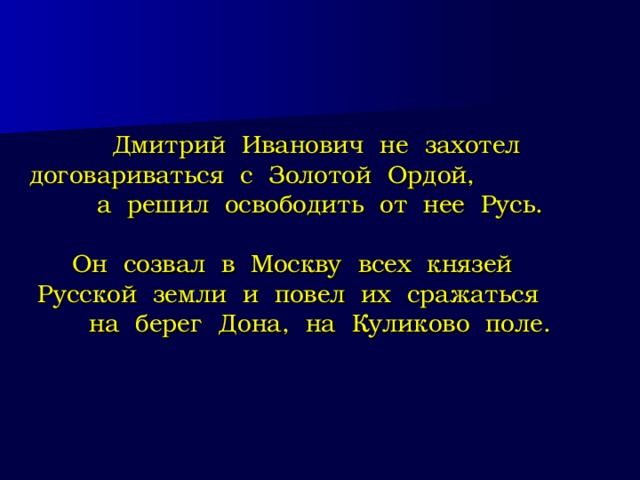 Дмитрий Иванович не захотел договариваться с Золотой Ордой, а решил освободить от нее Русь.

Он созвал в Москву всех князей Русской земли и повел их сражаться на берег Дона, на Куликово поле.